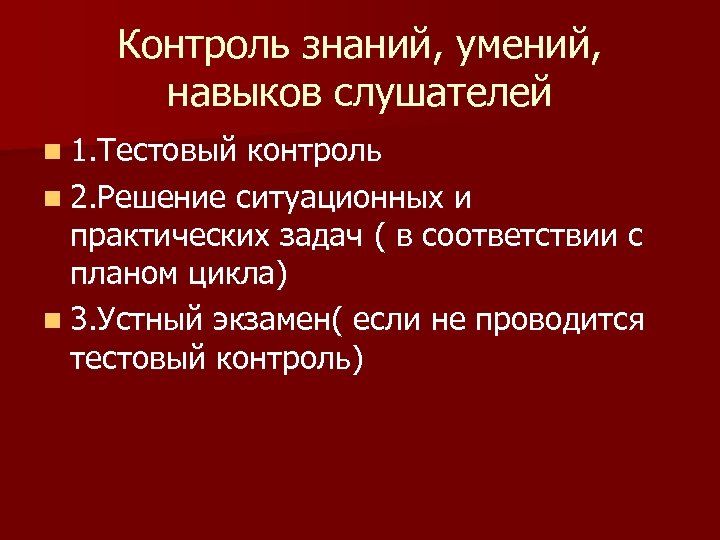 Контроль знаний, умений, навыков слушателей

1.Тестовый контроль

2.Решение ситуационных и практических задач ( в соответствии с планом цикла)

3.Устный экзамен( если не проводится тестовый контроль)